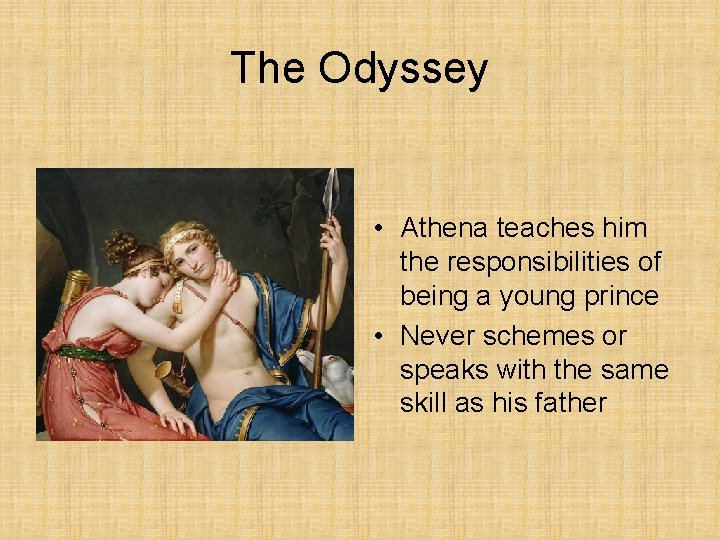 The Odyssey

• Athena teaches him the responsibilities of being a young prince
• Never schemes or speaks with the same skill as his father